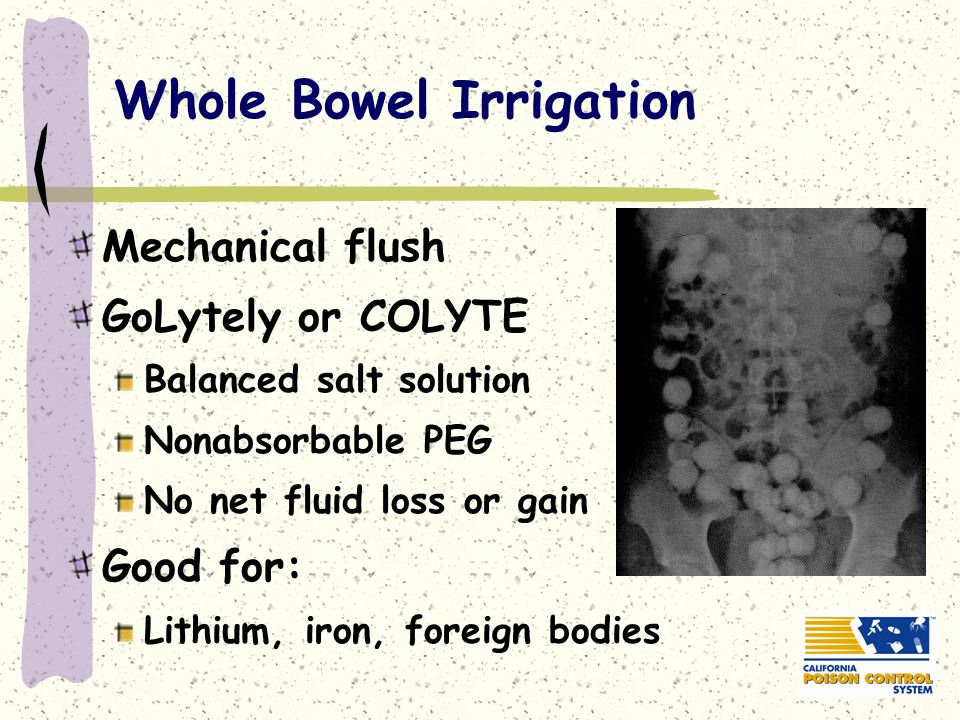 Whole Bowel Irrigation

Mechanical flush

GoLytely or COLYTE

Balanced salt solution

Nonabsorbable PEG

No net fluid loss or gain

Good for:

Lithium, iron, foreign bodies

CALIFORNIA POISON CONTROL SYSTEM